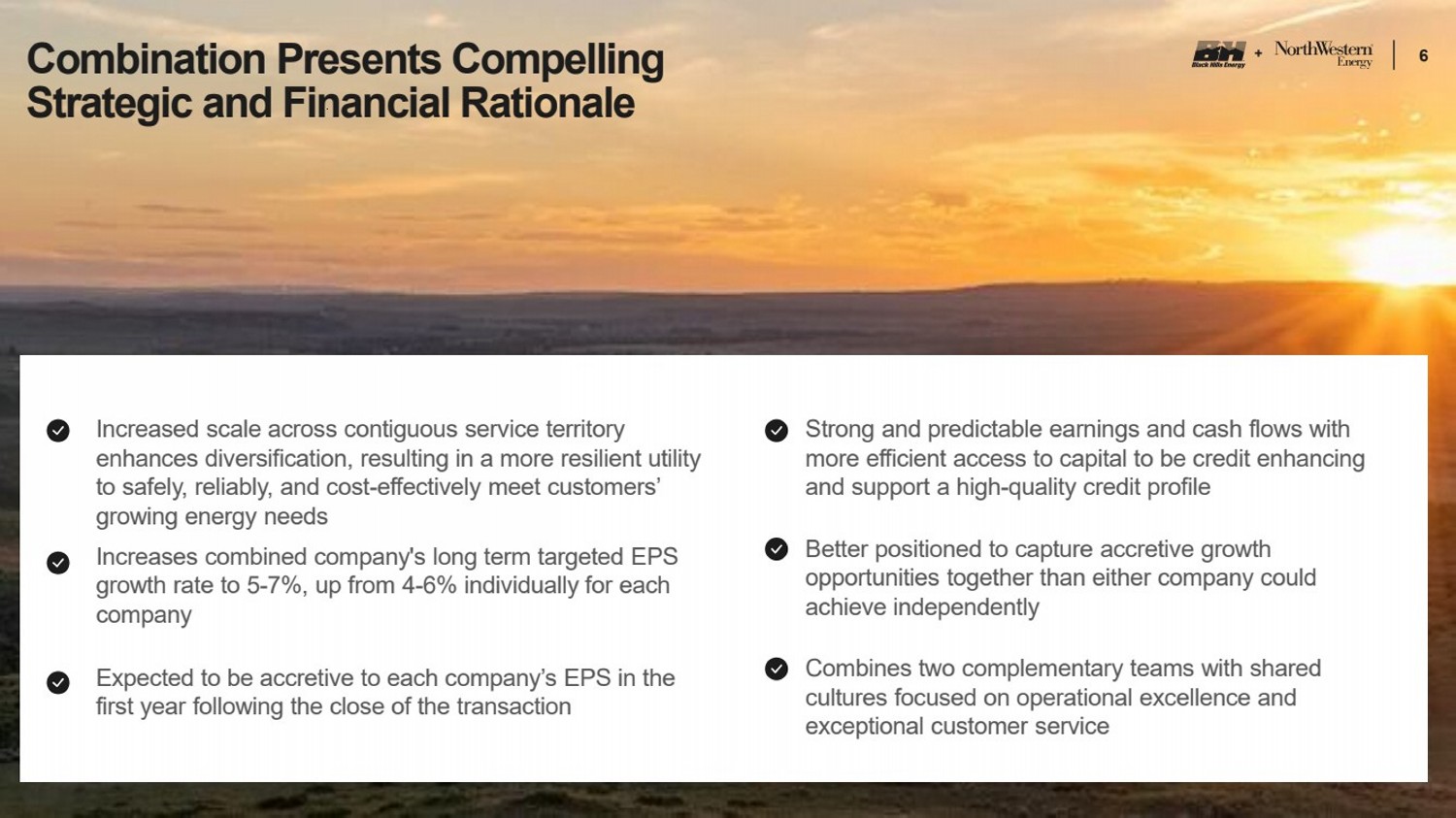 Combination Presents Compelling Strategic and Financial Rationale

BH Black Hills Energy + NorthWestern Energy | 6

Increased scale across contiguous service territory enhances diversification, resulting in a more resilient utility to safely, reliably, and cost-effectively meet customers' growing energy needs

Increases combined company's long term targeted EPS growth rate to 5-7%, up from 4-6% individually for each company

Expected to be accretive to each company's EPS in the first year following the close of the transaction

Strong and predictable earnings and cash flows with more efficient access to capital to be credit enhancing and support a high-quality credit profile

Better positioned to capture accretive growth opportunities together than either company could achieve independently

Combines two complementary teams with shared cultures focused on operational excellence and exceptional customer service